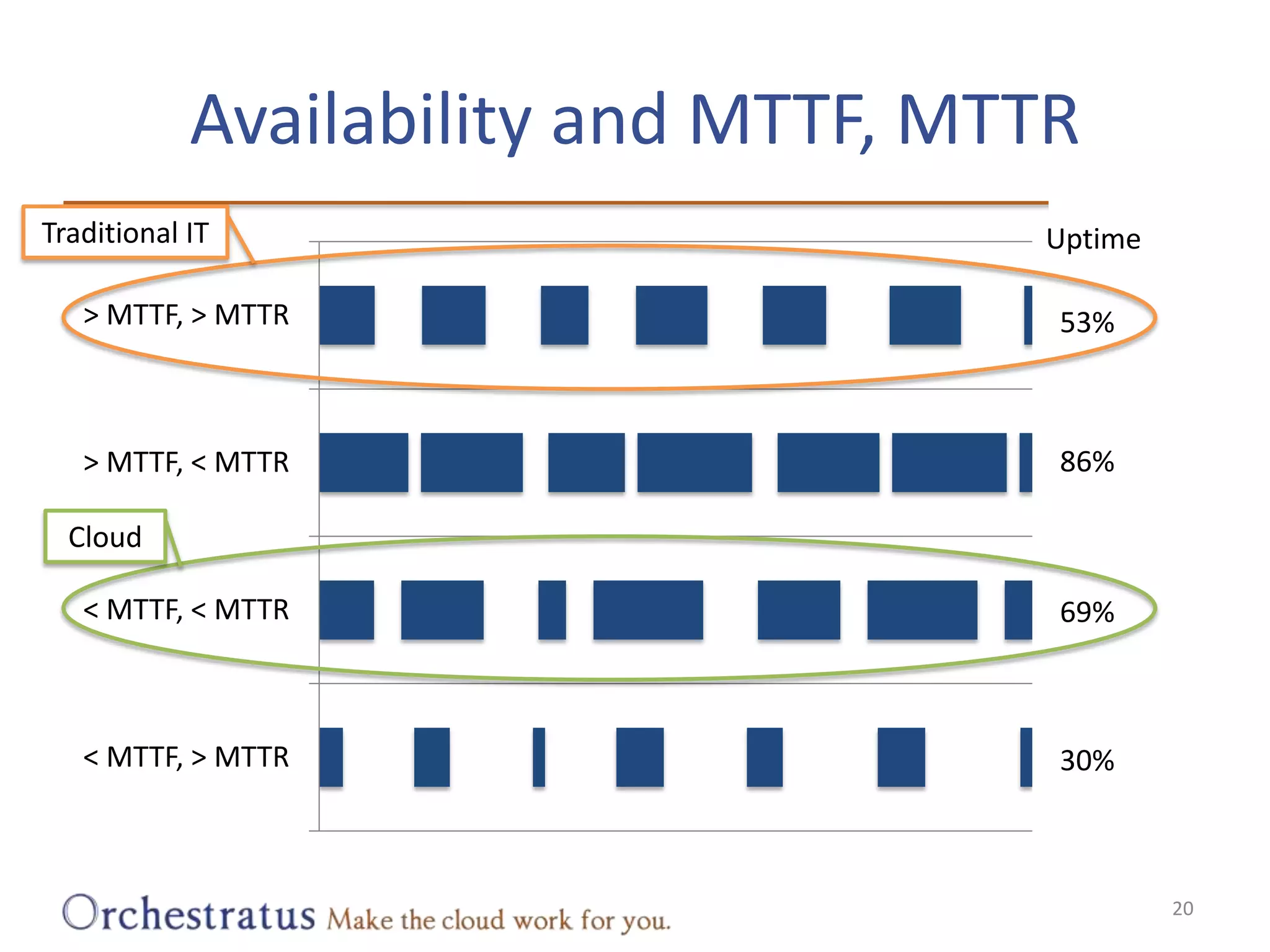 Availability and MTTF, MTTR

Traditional IT

Uptime

> MTTF, > MTTR 53%

> MTTF, < MTTR 86%

Cloud

< MTTF, < MTTR 69%

< MTTF, > MTTR 30%

Orchestratus Make the cloud work for you.

20